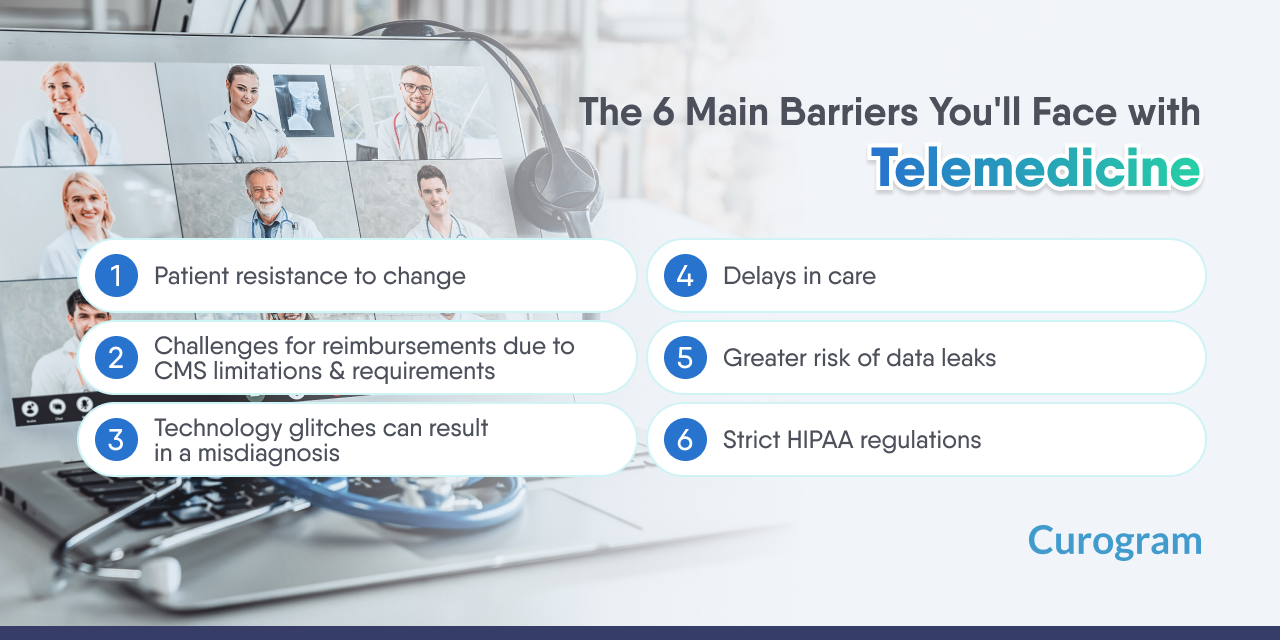 The 6 Main Barriers You'll Face with
Telemedicine

1 Patient resistance to change

2 Challenges for reimbursements due to CMS limitations & requirements

3 Technology glitches can result in a misdiagnosis

4 Delays in care

5 Greater risk of data leaks

6 Strict HIPAA regulations

Curogram